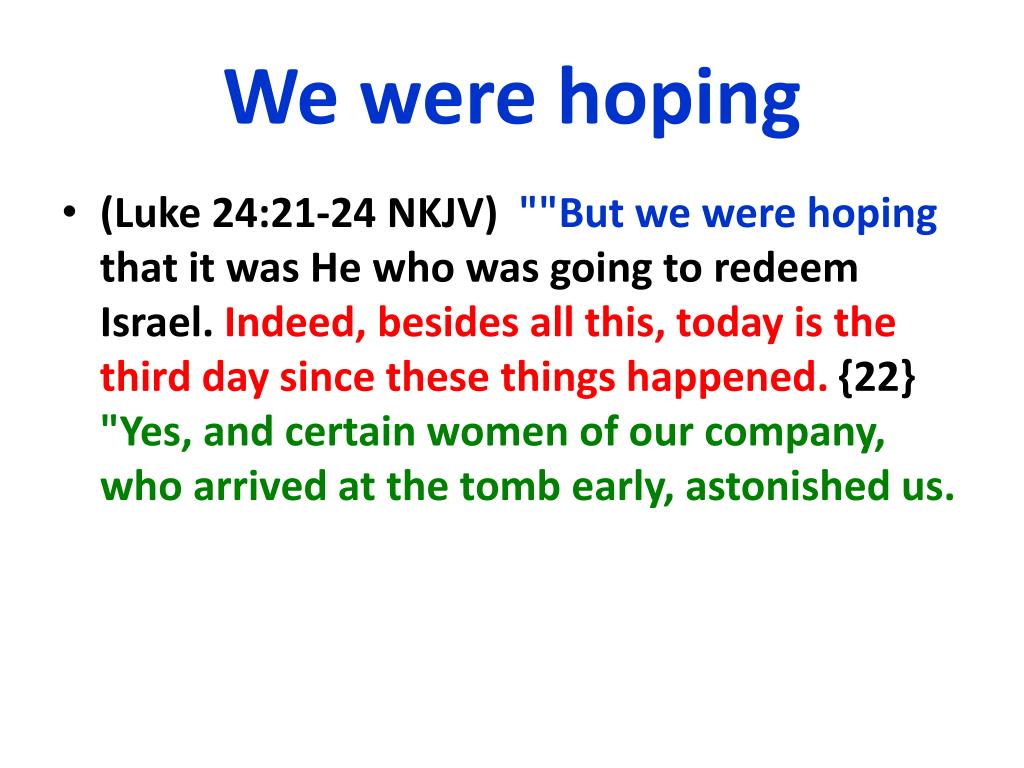 We were hoping

• (Luke 24:21-24 NKJV) ""But we were hoping that it was He who was going to redeem Israel. Indeed, besides all this, today is the third day since these things happened. {22} "Yes, and certain women of our company, who arrived at the tomb early, astonished us.